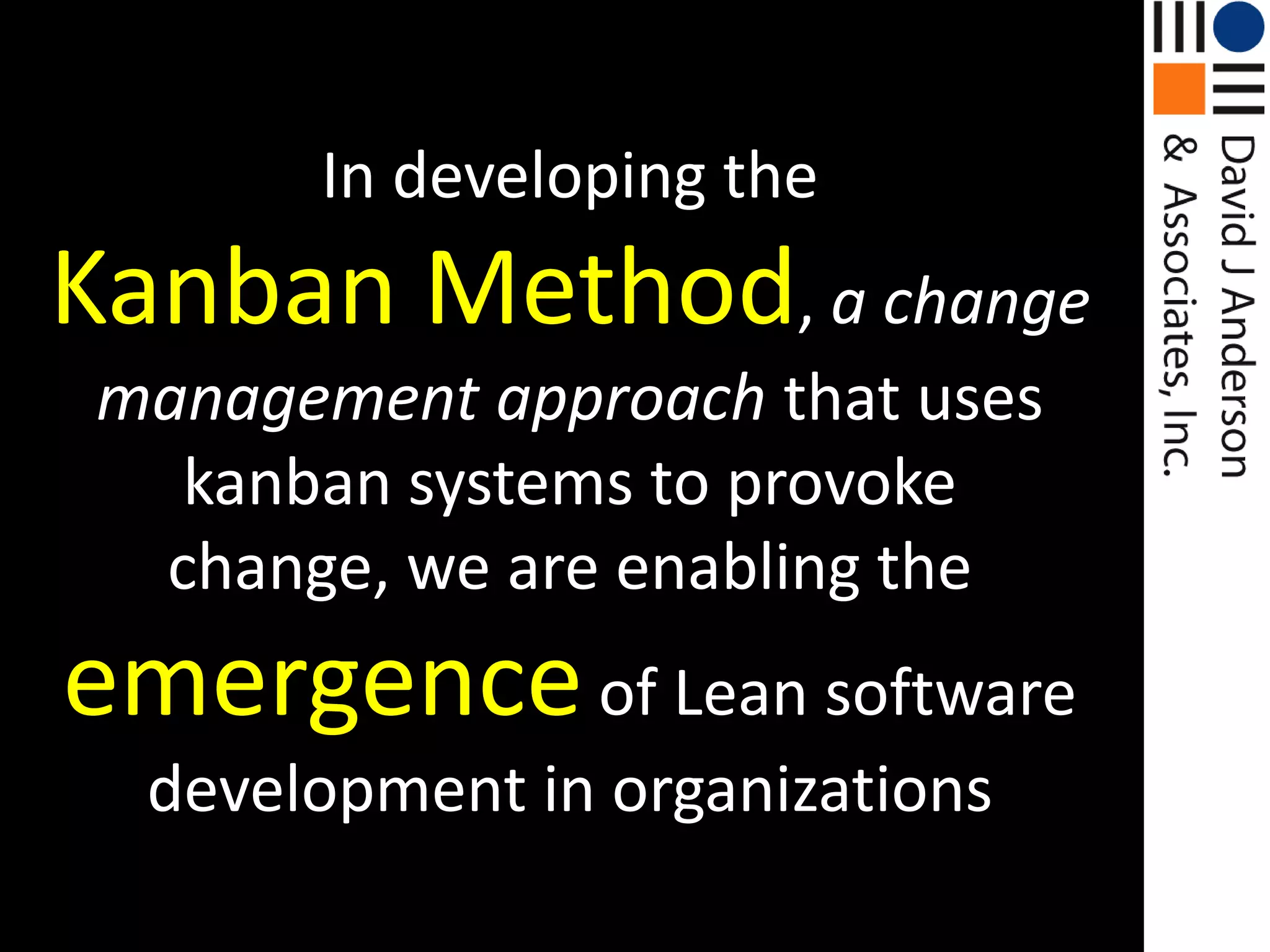 In developing the Kanban Method, a change management approach that uses kanban systems to provoke change, we are enabling the emergence of Lean software development in organizations

David J Anderson & Associates, Inc.